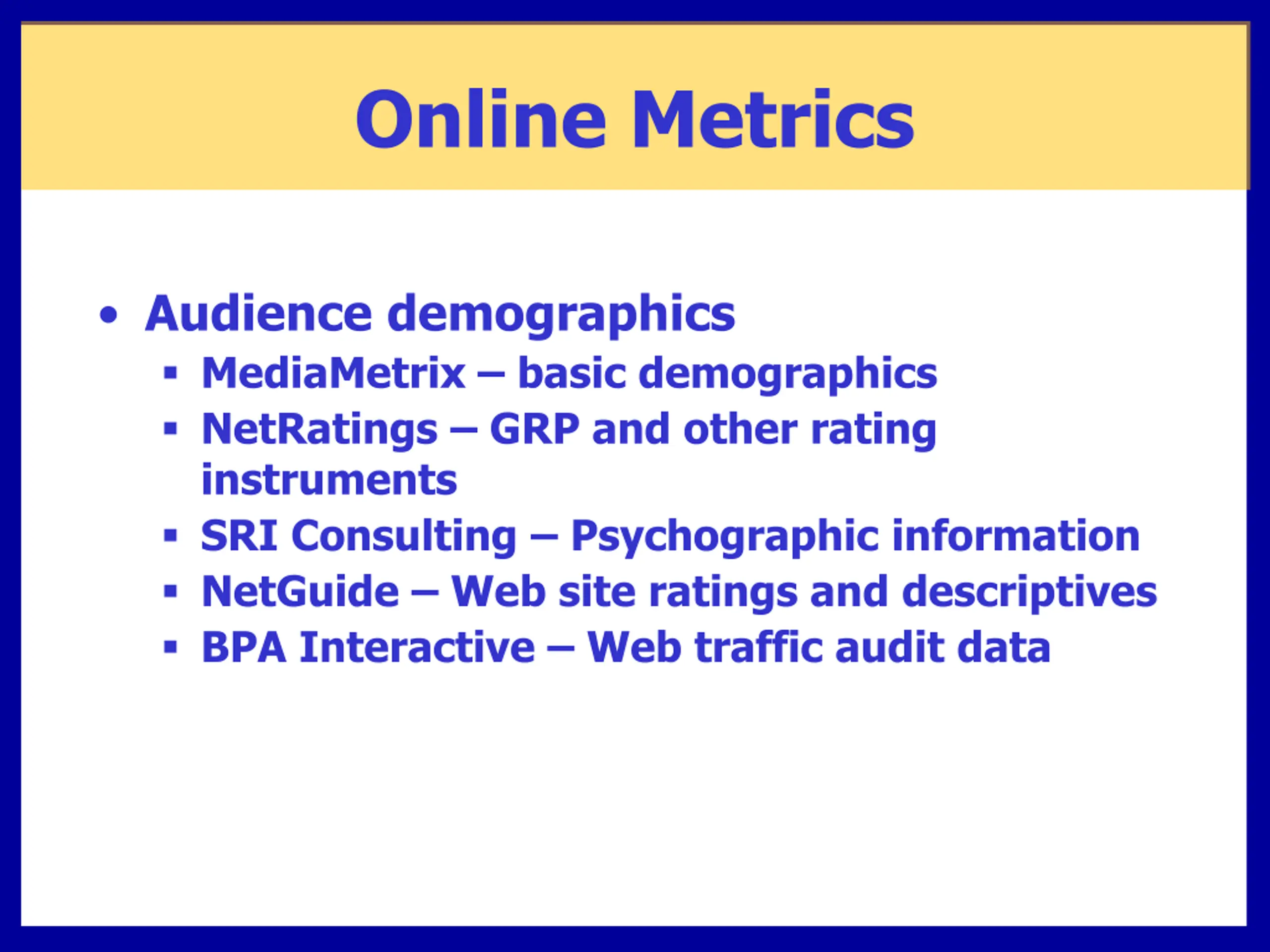 Online Metrics

• Audience demographics
  ▪ MediaMetrix – basic demographics
  ▪ NetRatings – GRP and other rating instruments
  ▪ SRI Consulting – Psychographic information
  ▪ NetGuide – Web site ratings and descriptives
  ▪ BPA Interactive – Web traffic audit data